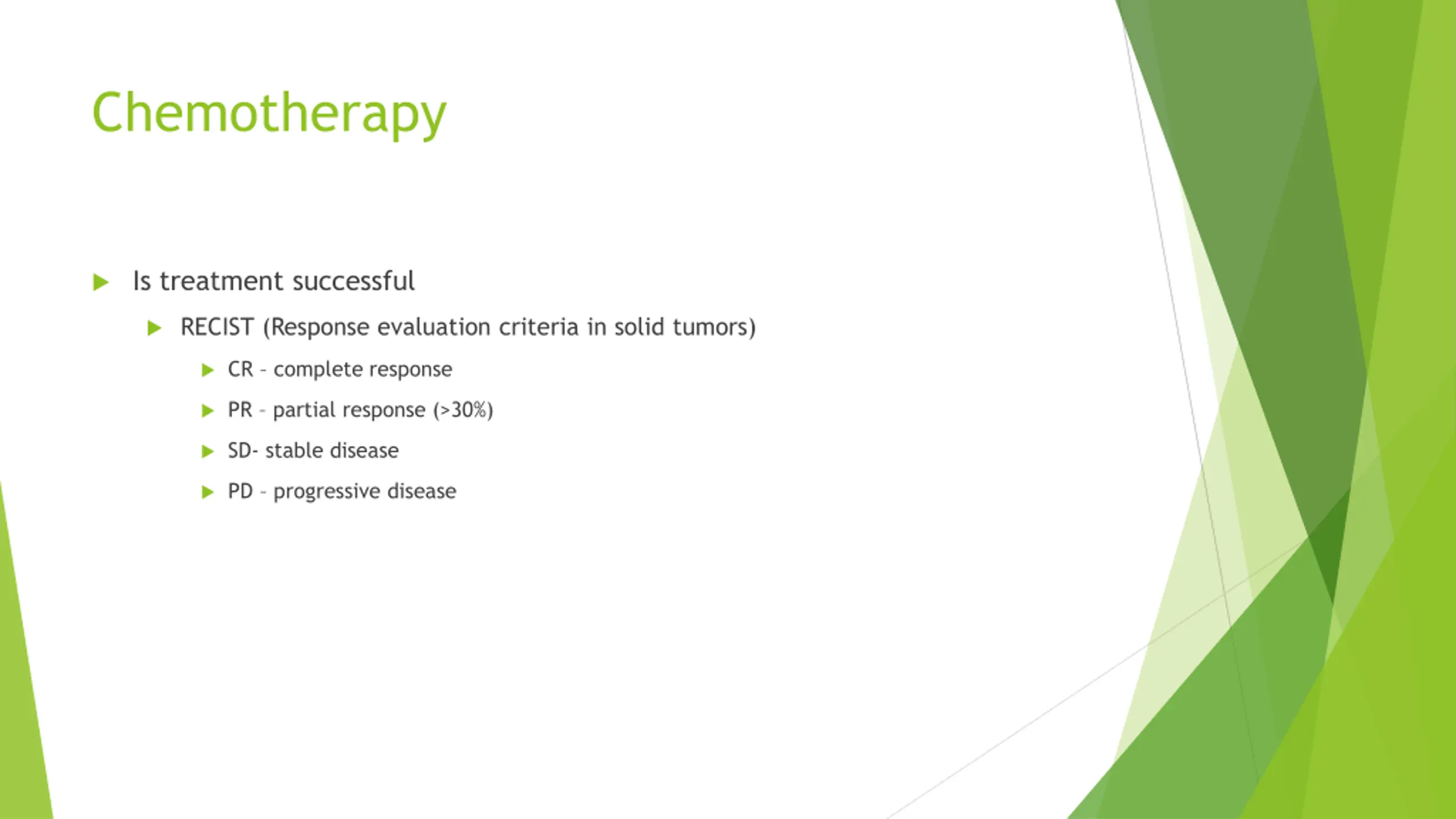 Chemotherapy

Is treatment successful

RECIST (Response evaluation criteria in solid tumors)

CR - complete response

PR - partial response (>30%)

SD- stable disease

PD - progressive disease